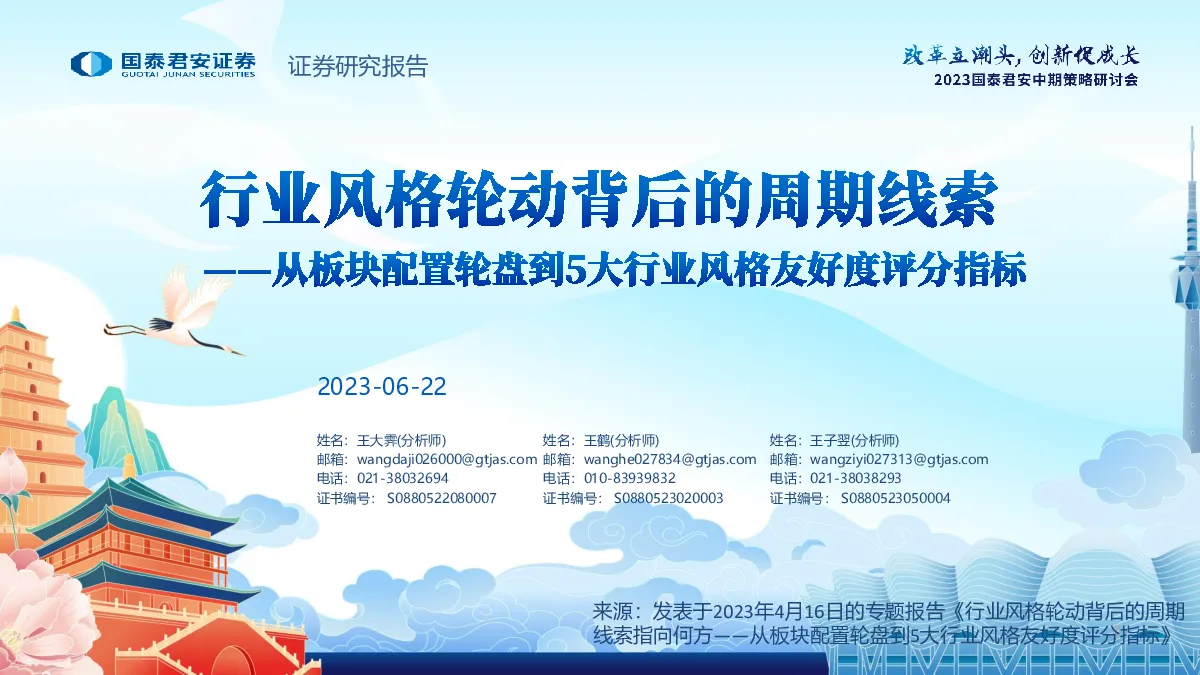 国泰君安证券
GUOTAI JUNAN SECURITIES
证券研究报告

改革立潮头，创新促成长
2023国泰君安中期策略研讨会

行业风格轮动背后的周期线索
——从板块配置轮盘到5大行业风格友好度评分指标

2023-06-22

姓名：王大霁(分析师)
邮箱：wangdaji026000@gtjas.com
电话：021-38032694
证书编号：S0880522080007

姓名：王鹤(分析师)
邮箱：wanghe027834@gtjas.com
电话：010-83939832
证书编号：S0880523020003

姓名：王子翌(分析师)
邮箱：wangziyi027313@gtjas.com
电话：021-38038293
证书编号：S0880523050004

来源：发表于2023年4月16日的专题报告《行业风格轮动背后的周期线索指向何方——从板块配置轮盘到5大行业风格友好度评分指标》